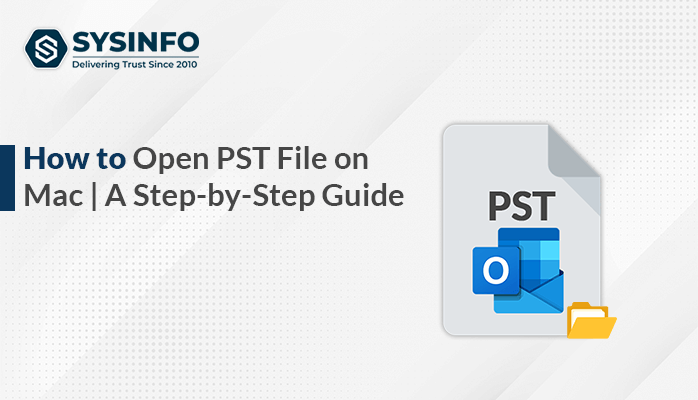 SYSINFO
Delivering Trust Since 2010

How to Open PST File on Mac | A Step-by-Step Guide

PST

O